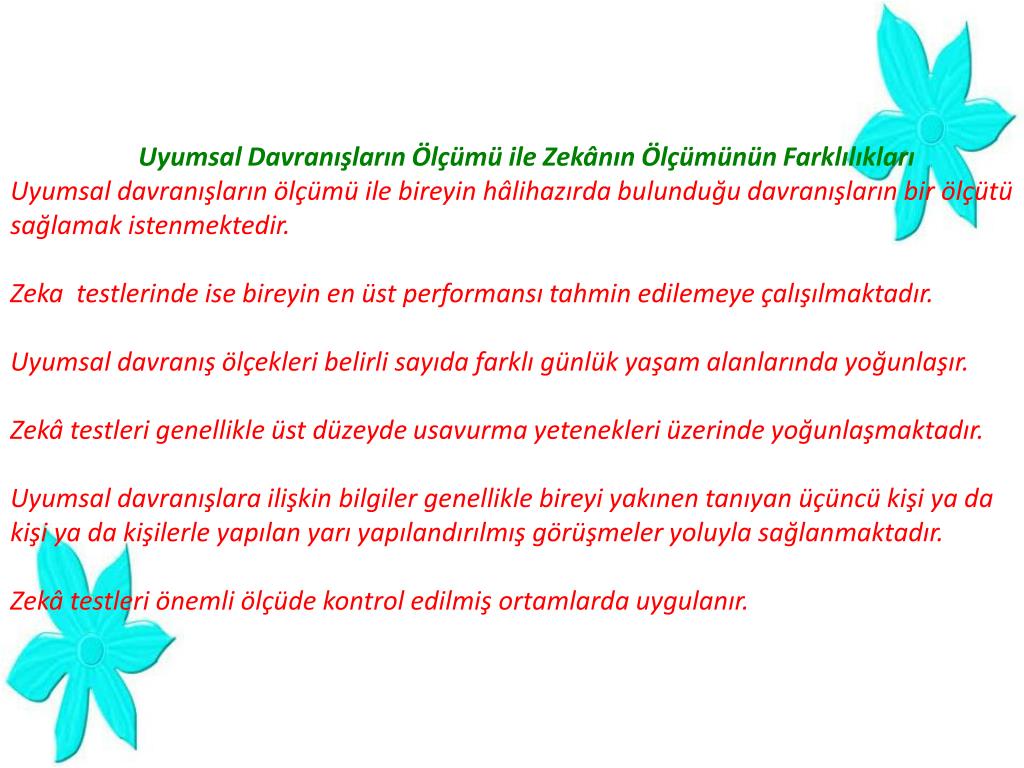 Uyumsal Davranışların Ölçümü ile Zekânın Ölçümünün Farklılıkları

Uyumsal davranışların ölçümü ile bireyin hâlihazırda bulunduğu davranışların bir ölçütü sağlamak istenmektedir.

Zeka testlerinde ise bireyin en üst performansı tahmin edilemeye çalışılmaktadır.

Uyumsal davranış ölçekleri belirli sayıda farklı günlük yaşam alanlarında yoğunlaşır.

Zekâ testleri genellikle üst düzeyde usavurma yetenekleri üzerinde yoğunlaşmaktadır.

Uyumsal davranışlara ilişkin bilgiler genellikle bireyi yakınen tanıyan üçüncü kişi ya da kişi ya da kişilerle yapılan yarı yapılandırılmış görüşmeler yoluyla sağlanmaktadır.

Zekâ testleri önemli ölçüde kontrol edilmiş ortamlarda uygulanır.